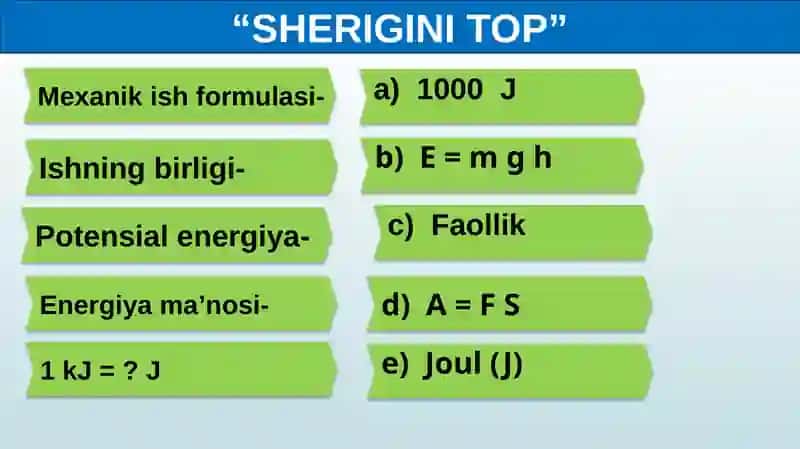 “SHERIGINI TOP”

Mexanik ish formulasi-

Ishning birligi-

Potensial energiya-

Energiya ma’nosi-

1 kJ = ? J

a) 1000 J

b) E = m g h

c) Faollik

d) A = F S

e) Joul (J)